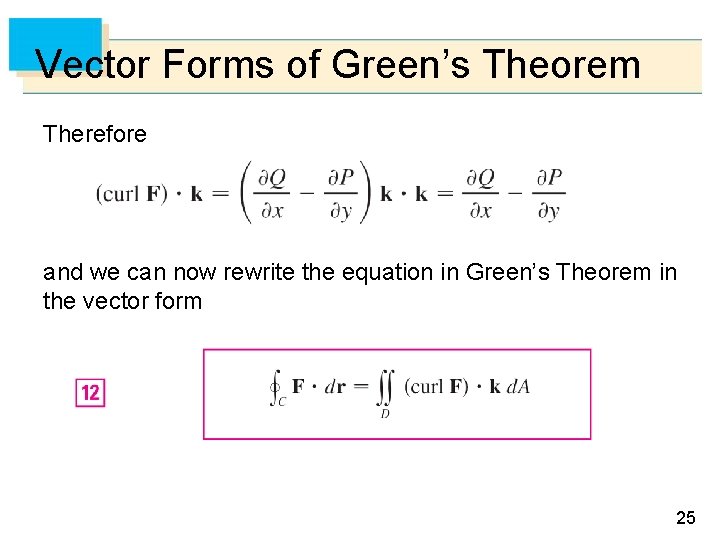 Vector Forms of Green's Theorem

Therefore

$(\text{curl } \mathbf{F}) \cdot \mathbf{k} = \left( \frac{\partial Q}{\partial x} - \frac{\partial P}{\partial y} \right) \mathbf{k} \cdot \mathbf{k} = \frac{\partial Q}{\partial x} - \frac{\partial P}{\partial y}$

and we can now rewrite the equation in Green's Theorem in the vector form

12

$\oint_C \mathbf{F} \cdot d\mathbf{r} = \iint_D (\text{curl } \mathbf{F}) \cdot \mathbf{k} \, dA$

25